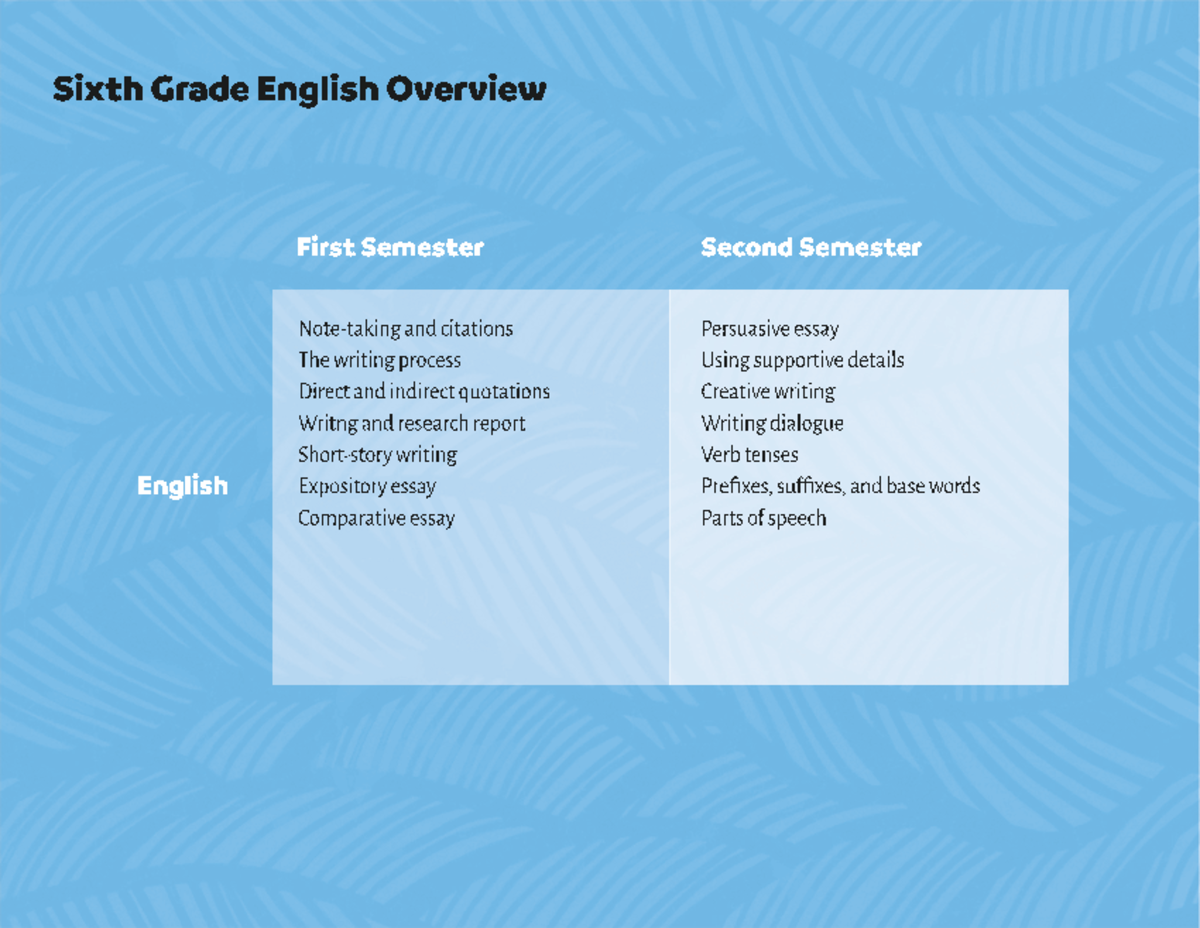 Sixth Grade English Overview

| | First Semester | Second Semester |
|---|---|---|
| English | Note-taking and citations<br>The writing process<br>Direct and indirect quotations<br>Writng and research report<br>Short-story writing<br>Expository essay<br>Comparative essay | Persuasive essay<br>Using supportive details<br>Creative writing<br>Writing dialogue<br>Verb tenses<br>Prefixes, suffixes, and base words<br>Parts of speech |